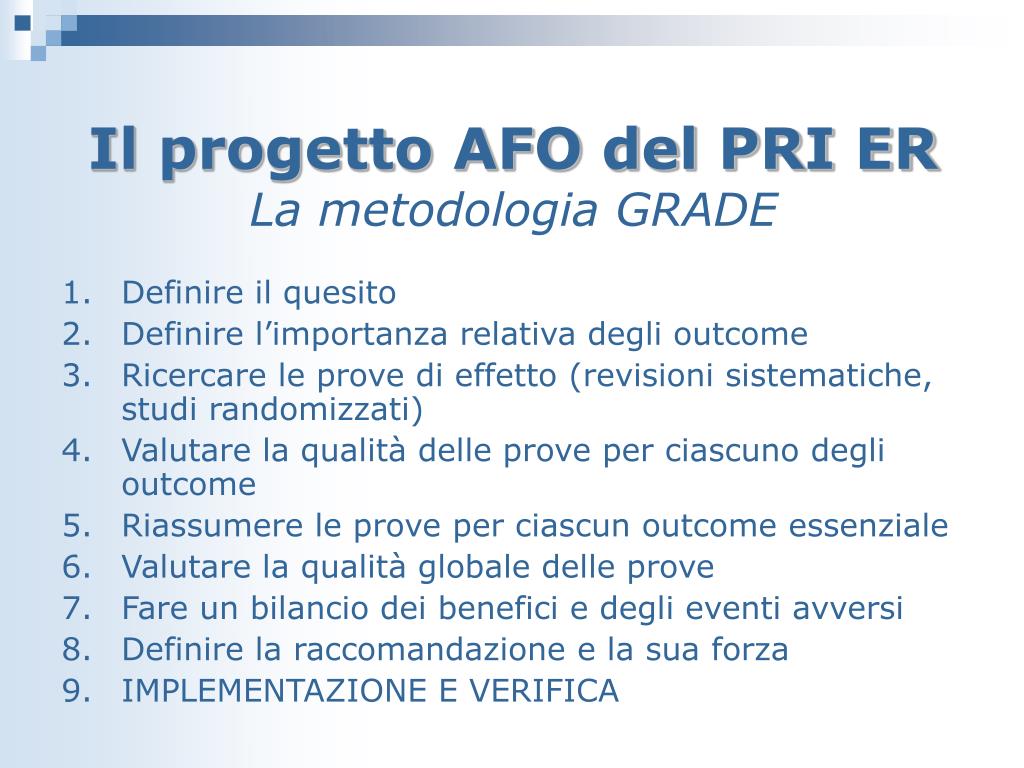 Il progetto AFO del PRI ER
La metodologia GRADE

1. Definire il quesito
2. Definire l’importanza relativa degli outcome
3. Ricercare le prove di effetto (revisioni sistematiche, studi randomizzati)
4. Valutare la qualità delle prove per ciascuno degli outcome
5. Riassumere le prove per ciascun outcome essenziale
6. Valutare la qualità globale delle prove
7. Fare un bilancio dei benefici e degli eventi avversi
8. Definire la raccomandazione e la sua forza
9. IMPLEMENTAZIONE E VERIFICA